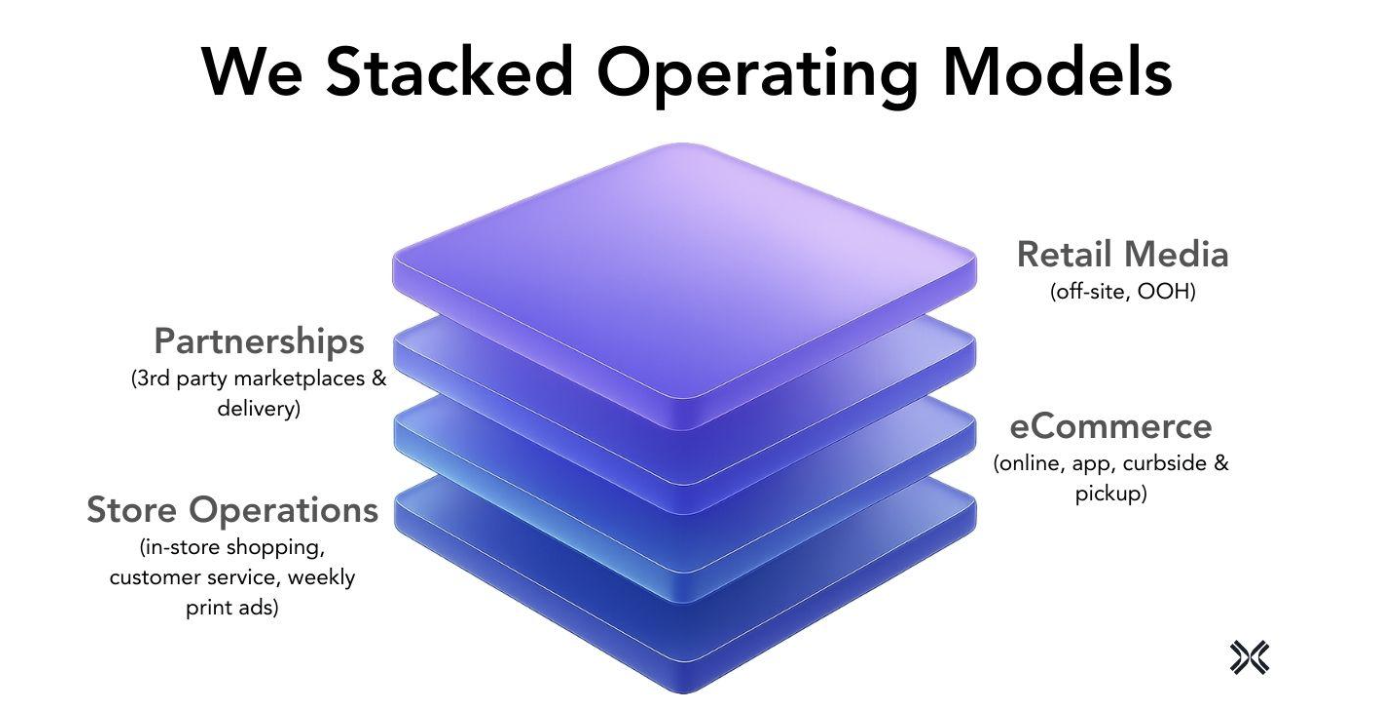 We Stacked Operating Models

Retail Media
(off-site, OOH)

Partnerships
(3rd party marketplaces & delivery)

eCommerce
(online, app, curbside & pickup)

Store Operations
(in-store shopping, customer service, weekly print ads)